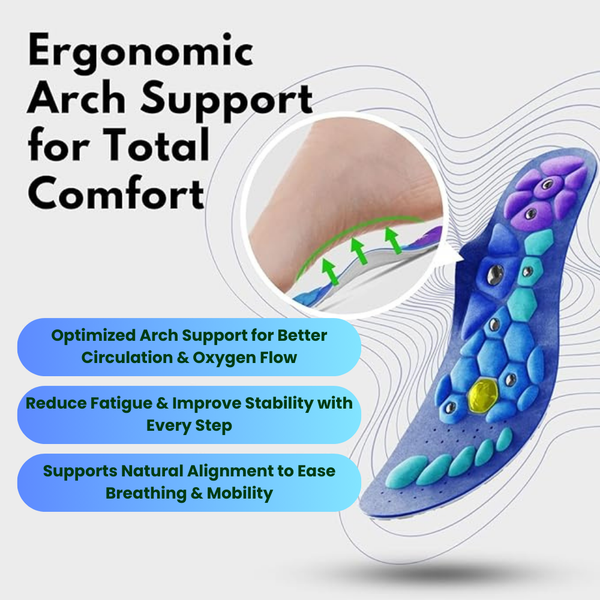 Ergonomic Arch Support for Total Comfort

Optimized Arch Support for Better Circulation & Oxygen Flow

Reduce Fatigue & Improve Stability with Every Step

Supports Natural Alignment to Ease Breathing & Mobility